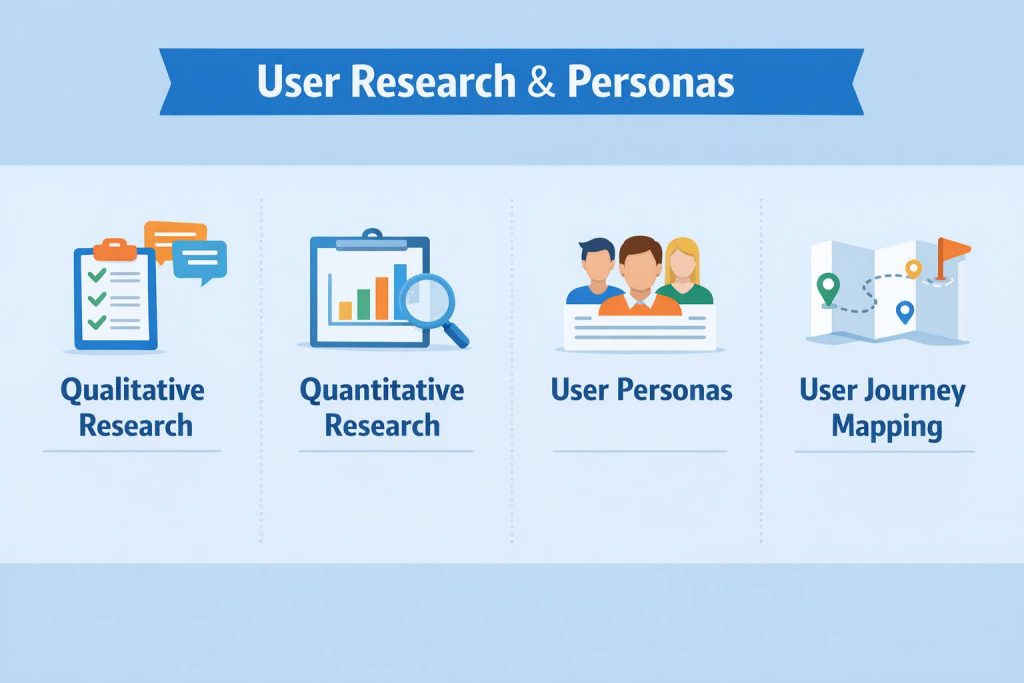 User Research & Personas

Qualitative Research

Quantitative Research

User Personas

User Journey Mapping